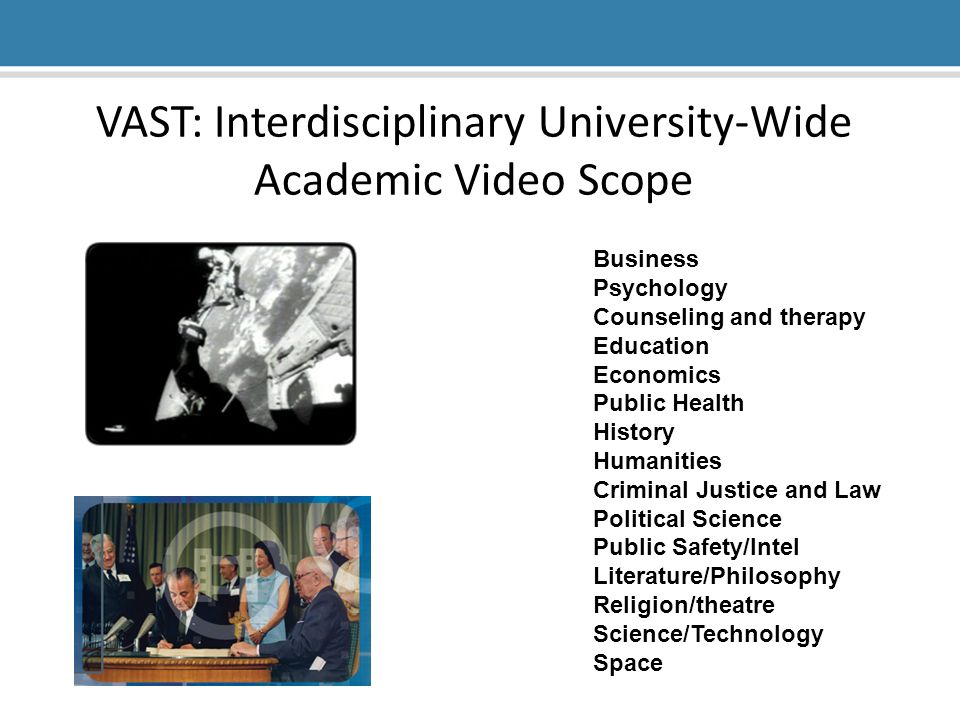 VAST: Interdisciplinary University-Wide Academic Video Scope

Business
Psychology
Counseling and therapy
Education
Economics
Public Health
History
Humanities
Criminal Justice and Law
Political Science
Public Safety/Intel
Literature/Philosophy
Religion/theatre
Science/Technology
Space